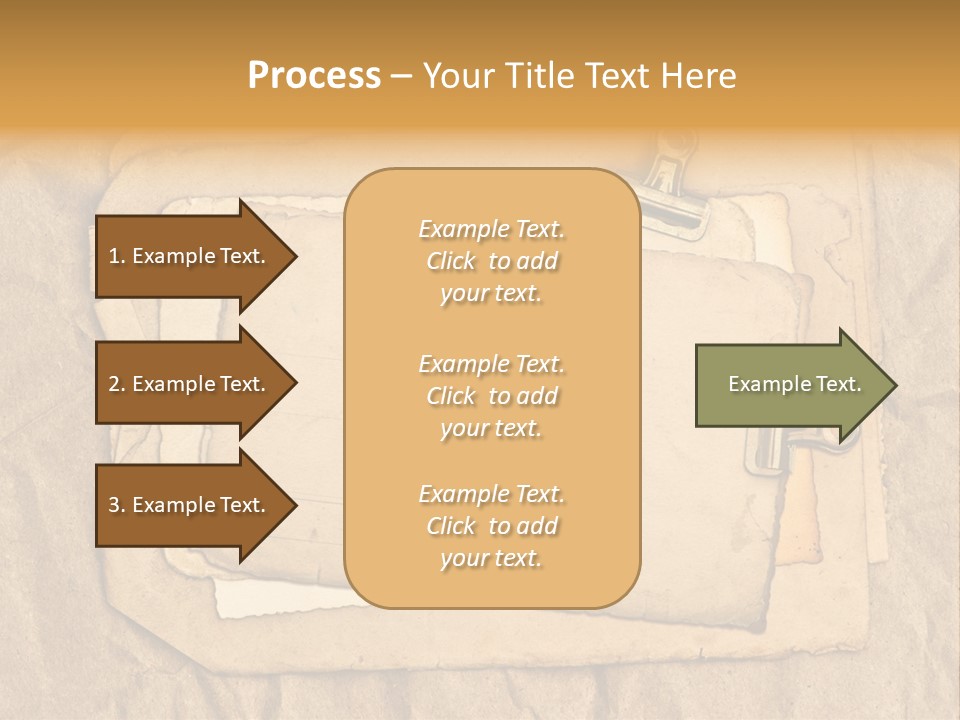 Process – Your Title Text Here

1. Example Text.

2. Example Text.

3. Example Text.

Example Text. Click to add your text.

Example Text. Click to add your text.

Example Text. Click to add your text.

Example Text.